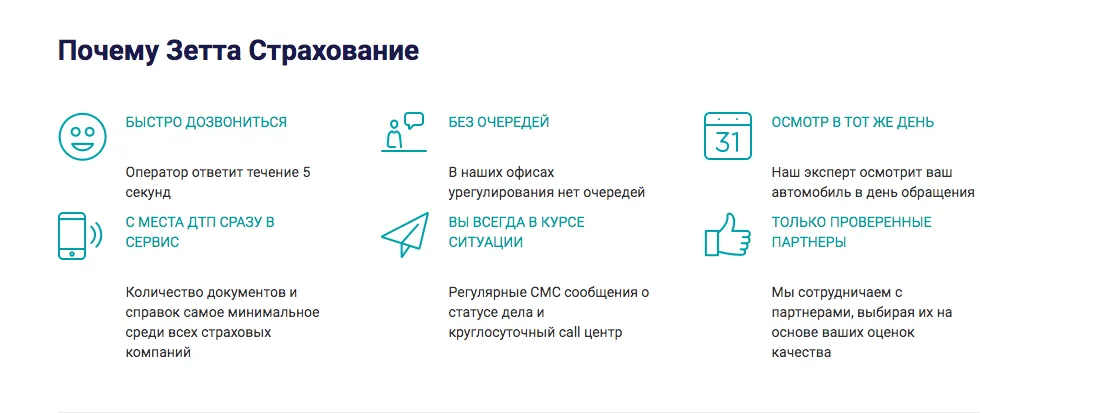 Почему Зетта Страхование

БЫСТРО ДОЗВОНИТЬСЯ

Оператор ответит течение 5 секунд

БЕЗ ОЧЕРЕДЕЙ

В наших офисах урегулирования нет очередей

31

ОСМОТР В ТОТ ЖЕ ДЕНЬ

Наш эксперт осмотрит ваш автомобиль в день обращения

С МЕСТА ДТП СРАЗУ В СЕРВИС

Количество документов и справок самое минимальное среди всех страховых компаний

ВЫ ВСЕГДА В КУРСЕ СИТУАЦИИ

Регулярные СМС сообщения о статусе дела и круглосуточный call центр

ТОЛЬКО ПРОВЕРЕННЫЕ ПАРТНЕРЫ

Мы сотрудничаем с партнерами, выбирая их на основе ваших оценок качества